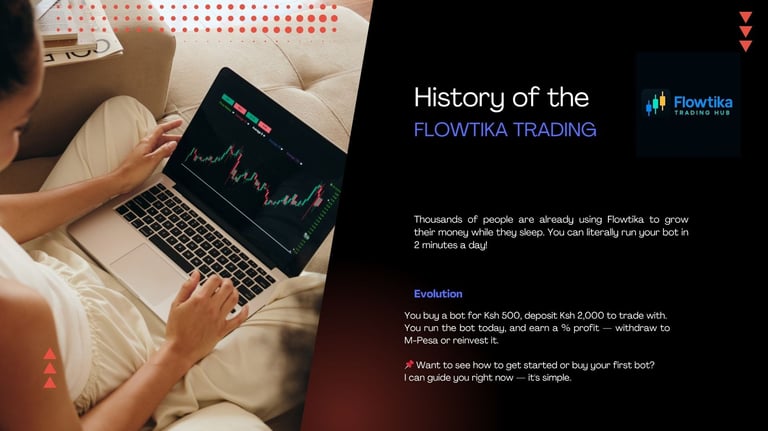 History of the
FLOWTIKA TRADING

Flowtika
TRADING HUB

Thousands of people are already using Flowtika to grow their money while they sleep. You can literally run your bot in 2 minutes a day!

Evolution

You buy a bot for Ksh 500, deposit Ksh 2,000 to trade with. You run the bot today, and earn a % profit — withdraw to M-Pesa or reinvest it.

📌 Want to see how to get started or buy your first bot? I can guide you right now — it's simple.